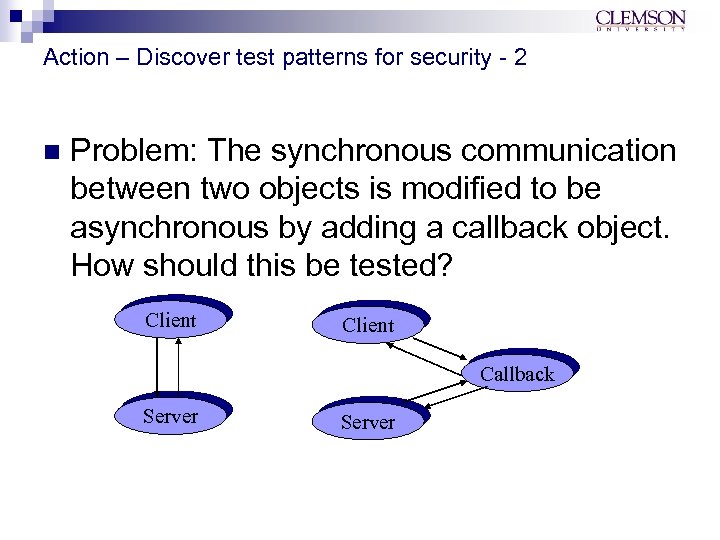 CLEMSON
UNIVERSITY

Action – Discover test patterns for security - 2

Problem: The synchronous communication between two objects is modified to be asynchronous by adding a callback object. How should this be tested?

Client

Server

Client

Callback

Server